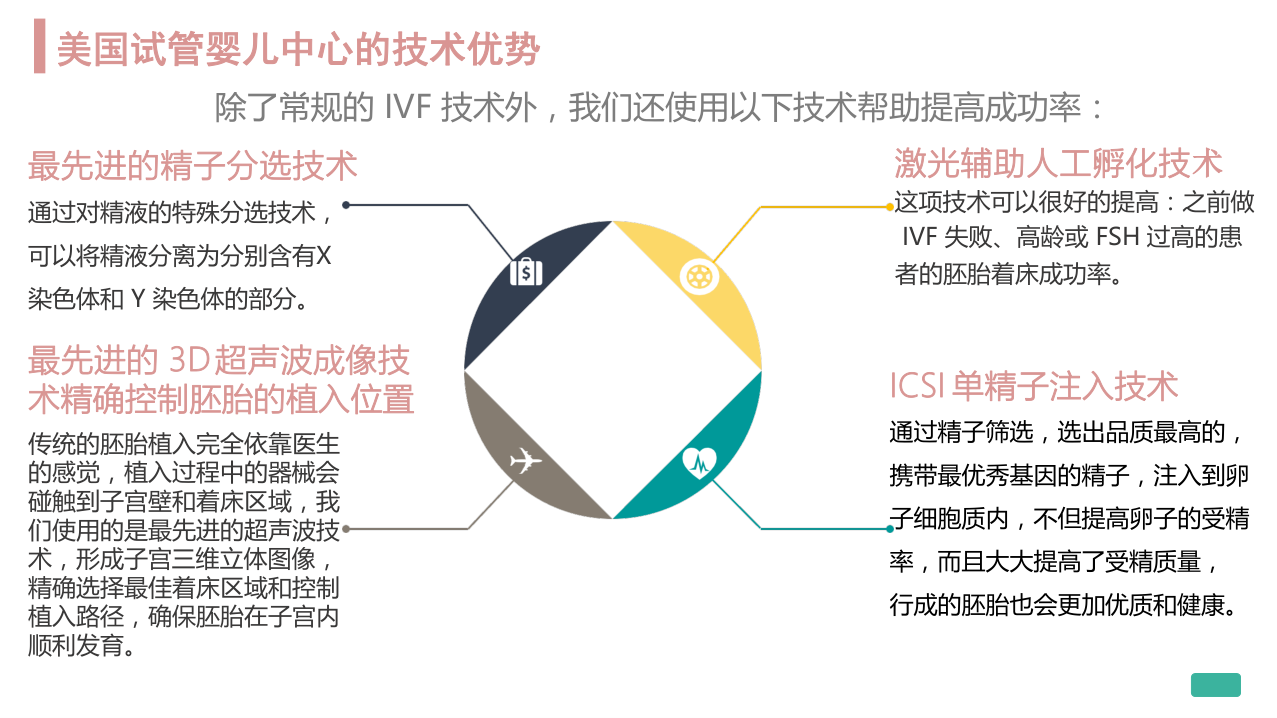 美国试管婴儿中心的技术优势

除了常规的 IVF 技术外，我们还使用以下技术帮助提高成功率：

最先进的精子分选技术

通过对精液的特殊分选技术，可以将精液分离为分别含有X染色体和 Y 染色体的部分。

最先进的 3D超声波成像技术精确控制胚胎的植入位置

传统的胚胎植入完全依靠医生的感觉，植入过程中的器械会碰触到子宫壁和着床区域，我们使用的是最先进的超声波技术，形成子宫三维立体图像，精确选择最佳着床区域和控制植入路径，确保胚胎在子宫内顺利发育。

激光辅助人工孵化技术

这项技术可以很好的提高：之前做 IVF 失败、高龄或 FSH 过高的患者的胚胎着床成功率。

ICSI 单精子注入技术

通过精子筛选，选出品质最高的，携带最优秀基因的精子，注入到卵子细胞质内，不但提高卵子的受精率，而且大大提高了受精质量，行成的胚胎也会更加优质和健康。